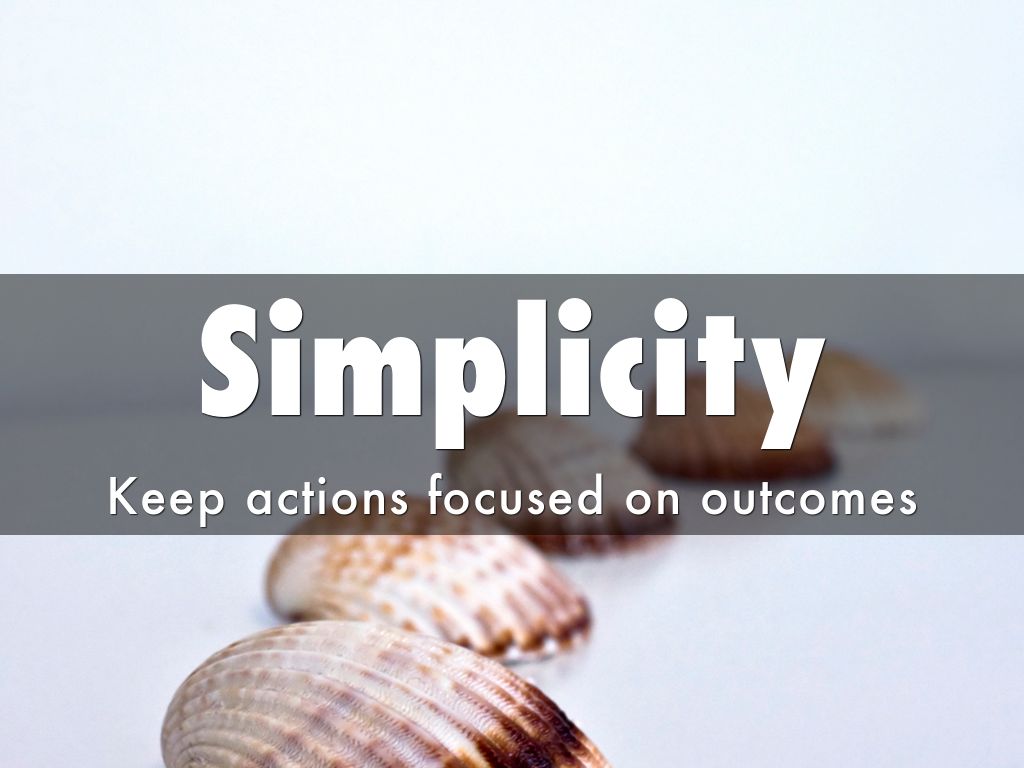 Simplicity

Keep actions focused on outcomes